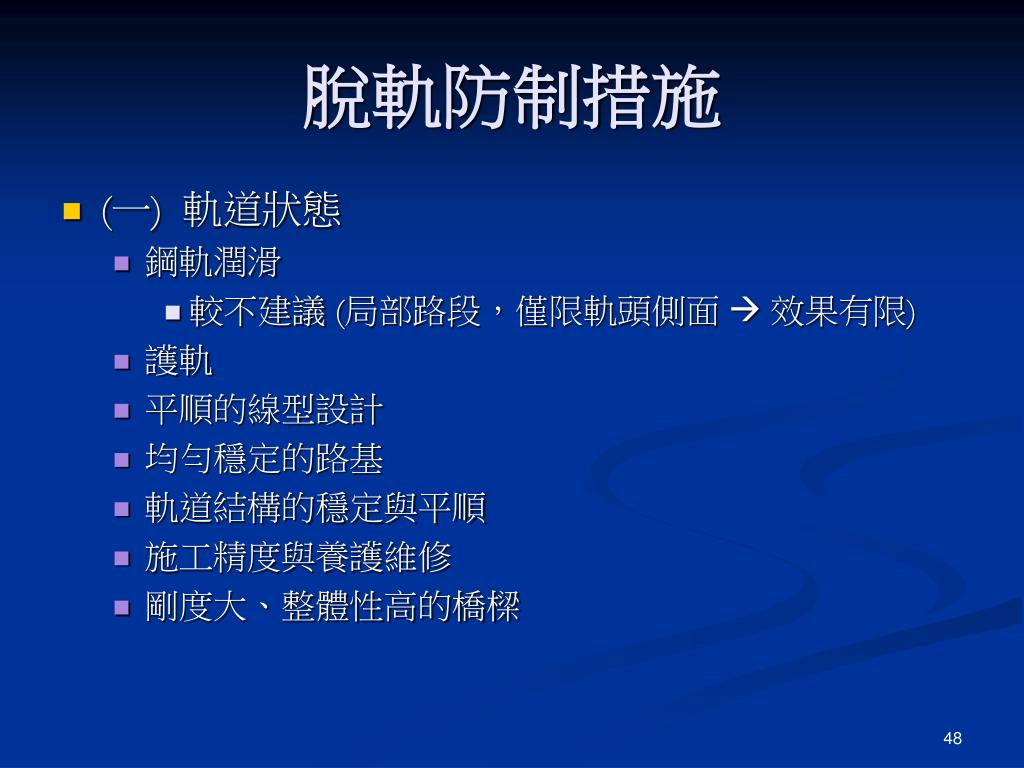 脫軌防制措施

(一) 軌道狀態

鋼軌潤滑

較不建議 (局部路段，僅限軌頭側面 → 效果有限)

護軌

平順的線型設計

均勻穩定的路基

軌道結構的穩定與平順

施工精度與養護維修

剛度大、整體性高的橋樑

48